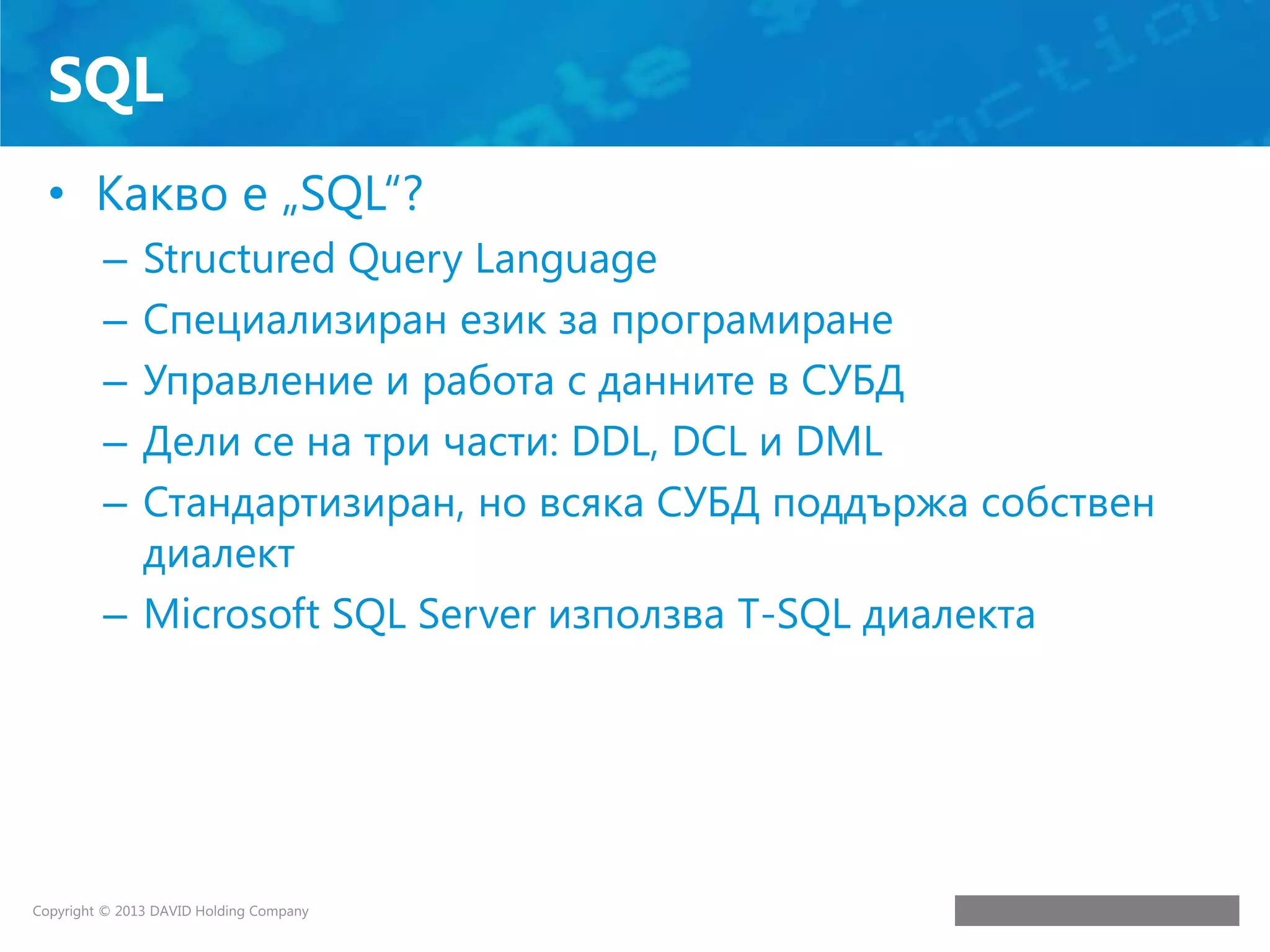 SQL

• Какво е „SQL“?
– Structured Query Language
– Специализиран език за програмиране
– Управление и работа с данните в СУБД
– Дели се на три части: DDL, DCL и DML
– Стандартизиран, но всяка СУБД поддържа собствен диалект
– Microsoft SQL Server използва T-SQL диалекта

Copyright © 2013 DAVID Holding Company